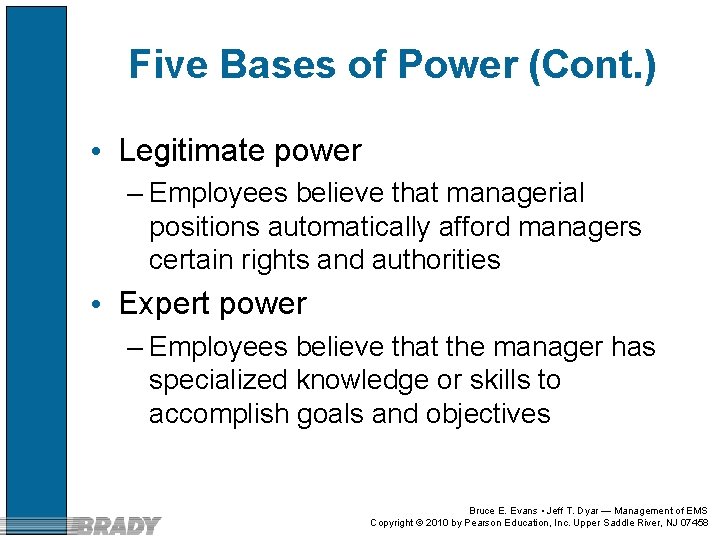 Five Bases of Power (Cont.)

• Legitimate power

– Employees believe that managerial positions automatically afford managers certain rights and authorities

• Expert power

– Employees believe that the manager has specialized knowledge or skills to accomplish goals and objectives

BRADY

Bruce E. Evans • Jeff T. Dyar — Management of EMS
Copyright © 2010 by Pearson Education, Inc. Upper Saddle River, NJ 07458